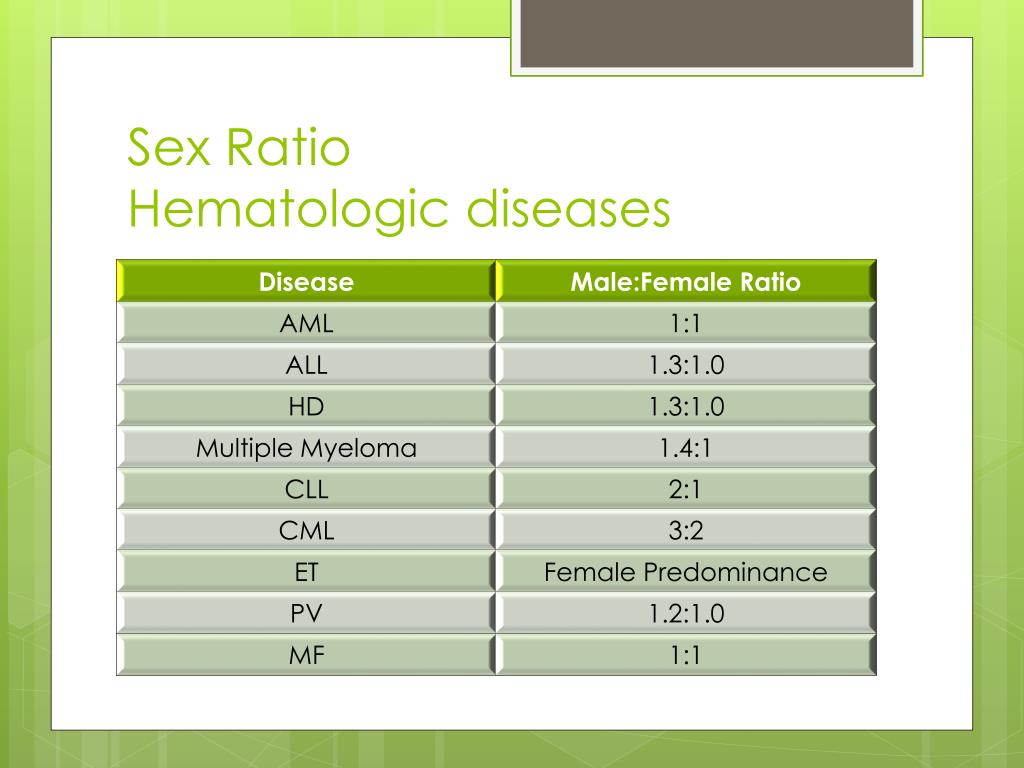 Sex Ratio
Hematologic diseases

| Disease | Male:Female Ratio |
|---|---|
| AML | 1:1 |
| ALL | 1.3:1.0 |
| HD | 1.3:1.0 |
| Multiple Myeloma | 1.4:1 |
| CLL | 2:1 |
| CML | 3:2 |
| ET | Female Predominance |
| PV | 1.2:1.0 |
| MF | 1:1 |